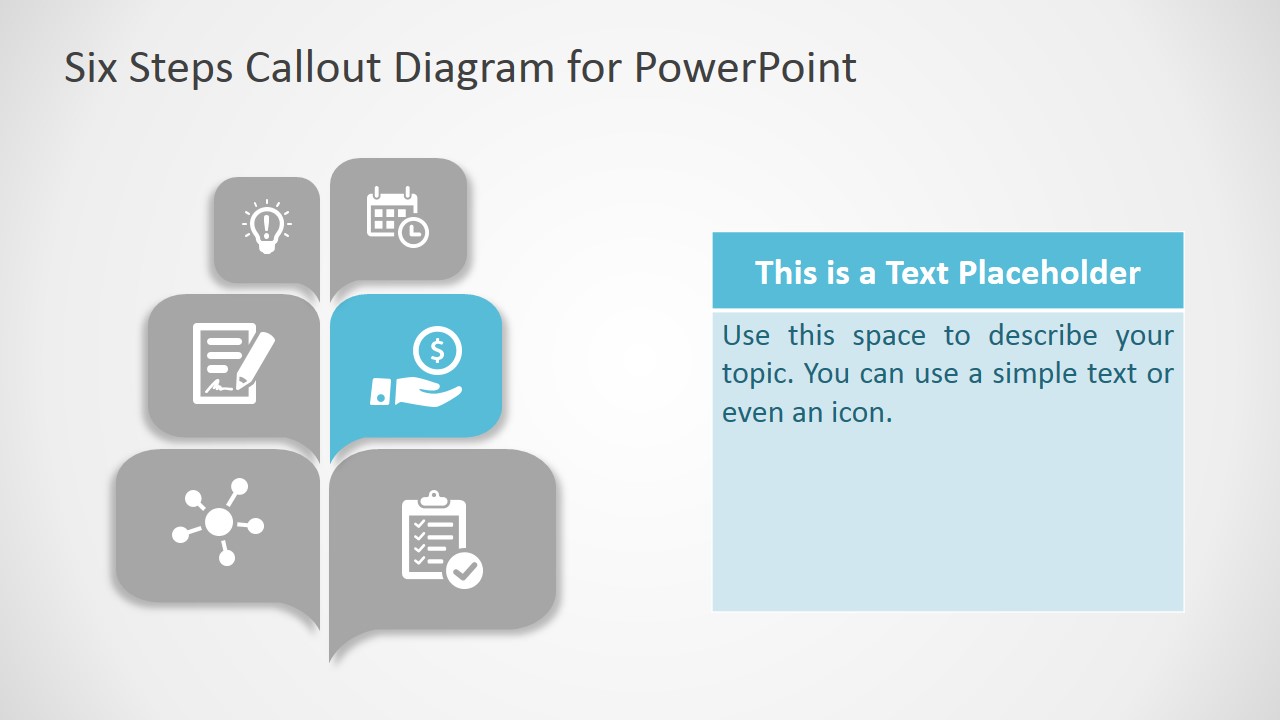 Six Steps Callout Diagram for PowerPoint

This is a Text Placeholder

Use this space to describe your topic. You can use a simple text or even an icon.